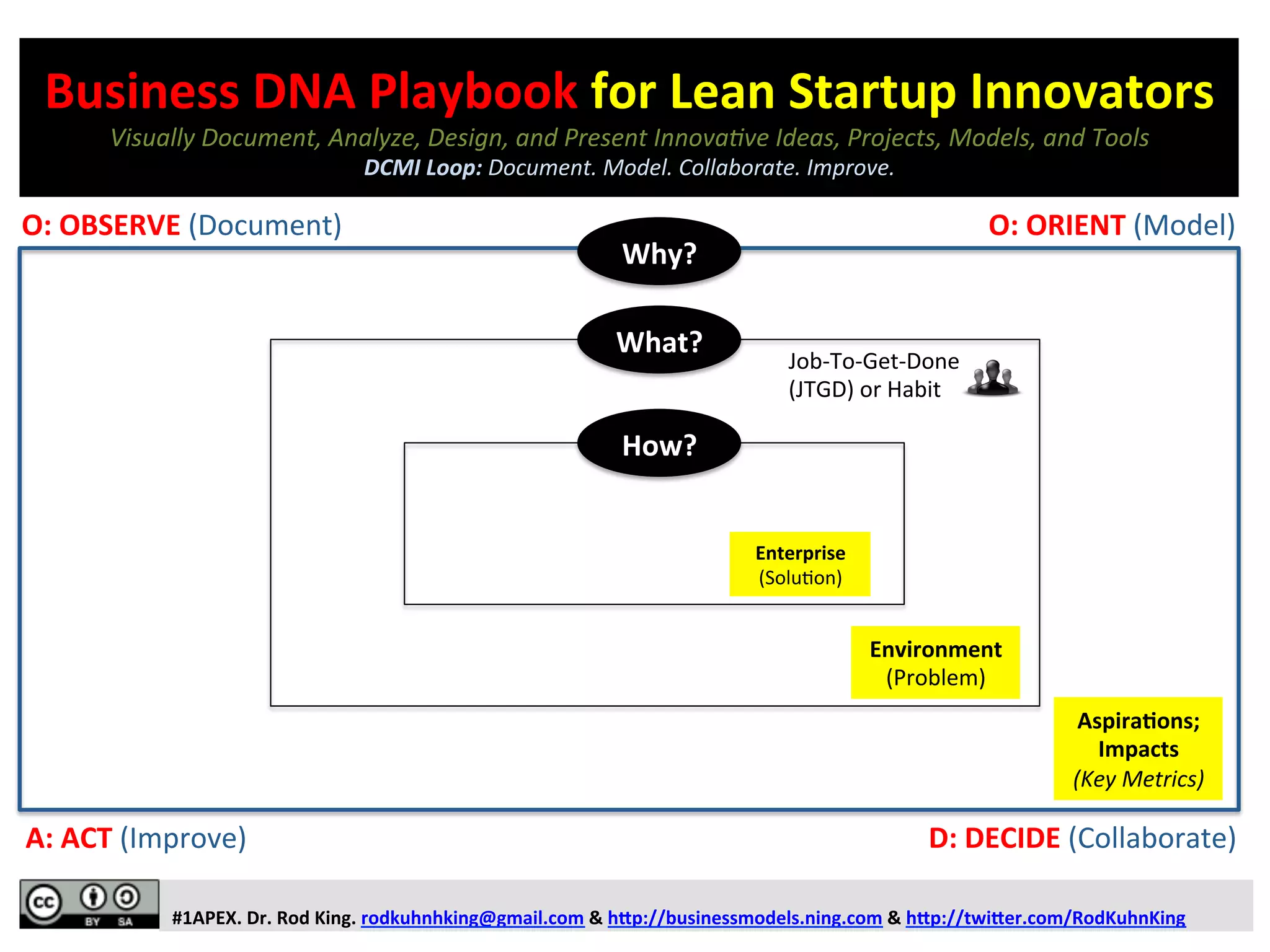 Business DNA Playbook for Lean Startup Innovators

Visually Document, Analyze, Design, and Present Innovative Ideas, Projects, Models, and Tools

DCMI Loop: Document. Model. Collaborate. Improve.

O: OBSERVE (Document)

O: ORIENT (Model)

Why?

What?

Job-To-Get-Done (JTGD) or Habit

How?

Enterprise (Solution)

Environment (Problem)

Aspirations; Impacts (Key Metrics)

A: ACT (Improve)

D: DECIDE (Collaborate)

cc BY SA

#1APEX. Dr. Rod King. rodkuhnhking@gmail.com & http://businessmodels.ning.com & http://twitter.com/RodKuhnKing